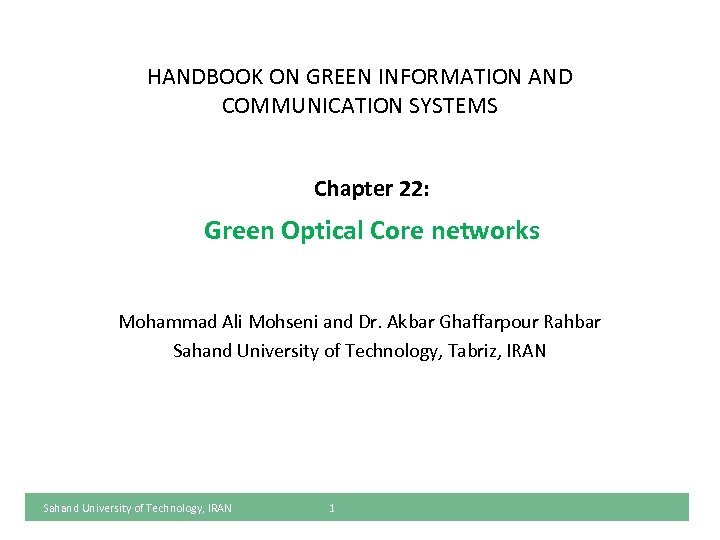 HANDBOOK ON GREEN INFORMATION AND COMMUNICATION SYSTEMS

Chapter 22:

Green Optical Core networks

Mohammad Ali Mohseni and Dr. Akbar Ghaffarpour Rahbar
Sahand University of Technology, Tabriz, IRAN

Sahand University of Technology, IRAN 1